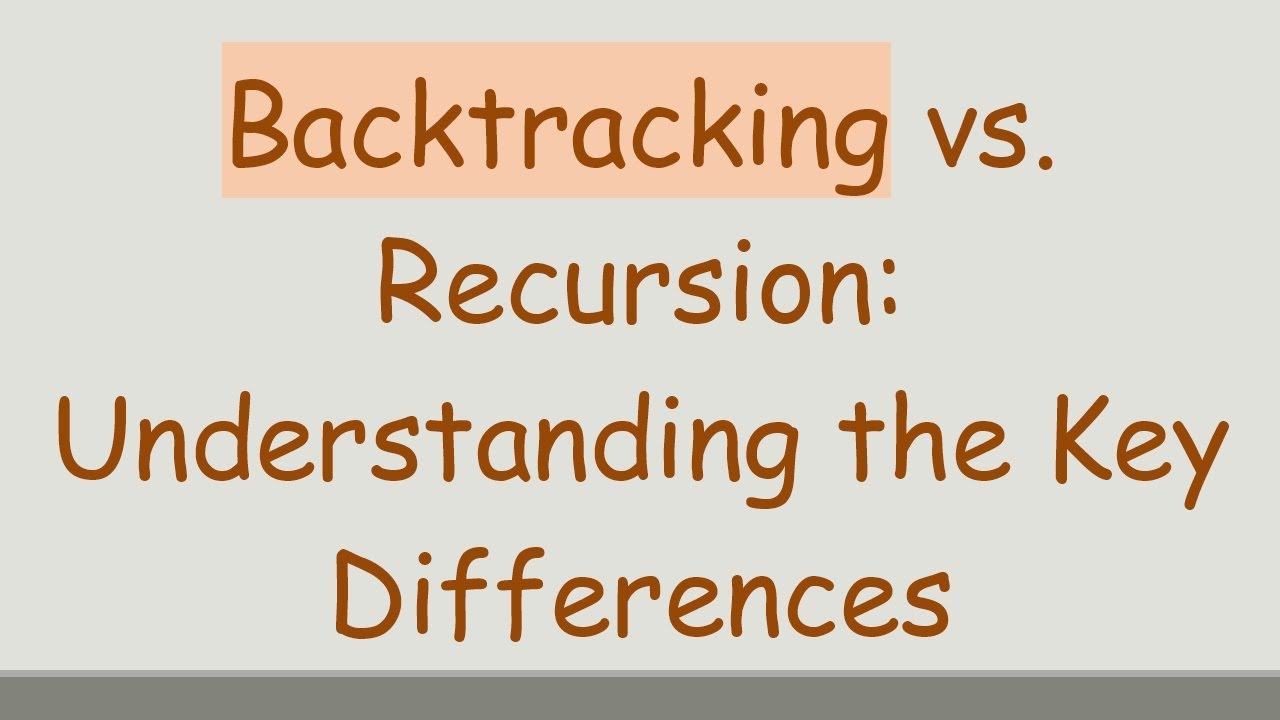 Backtracking vs. Recursion: Understanding the Key Differences